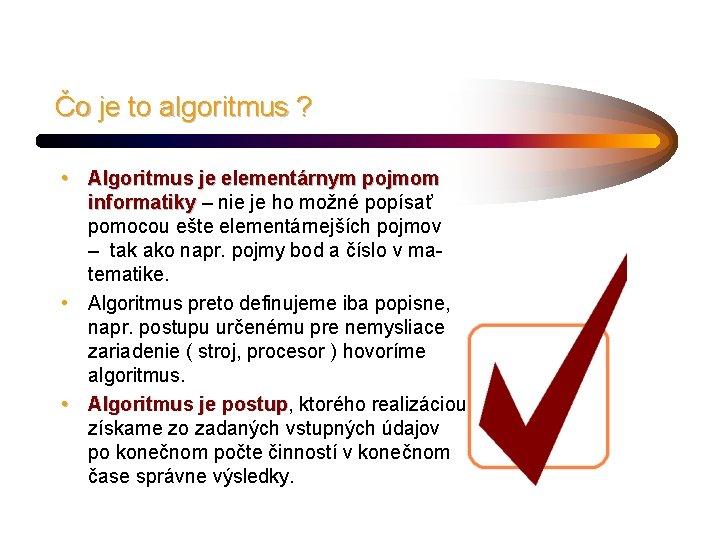 Čo je to algoritmus ?

• Algoritmus je elementárnym pojmom informatiky – nie je ho možné popísať pomocou ešte elementárnejších pojmov – tak ako napr. pojmy bod a číslo v matematike.

• Algoritmus preto definujeme iba popisne, napr. postupu určenému pre nemysliace zariadenie ( stroj, procesor ) hovoríme algoritmus.

• Algoritmus je postup, ktorého realizáciou získame zo zadaných vstupných údajov po konečnom počte činností v konečnom čase správne výsledky.